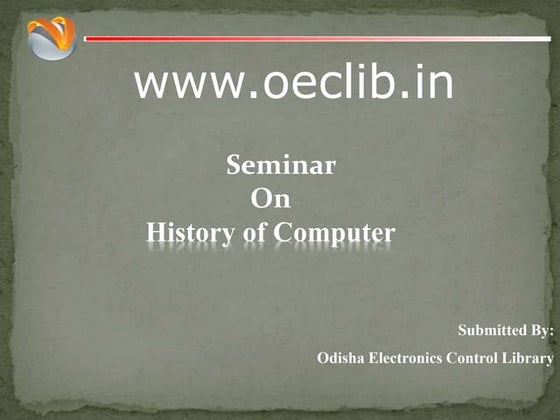 www.oeclib.in

Seminar
On
History of Computer

Submitted By:
Odisha Electronics Control Library